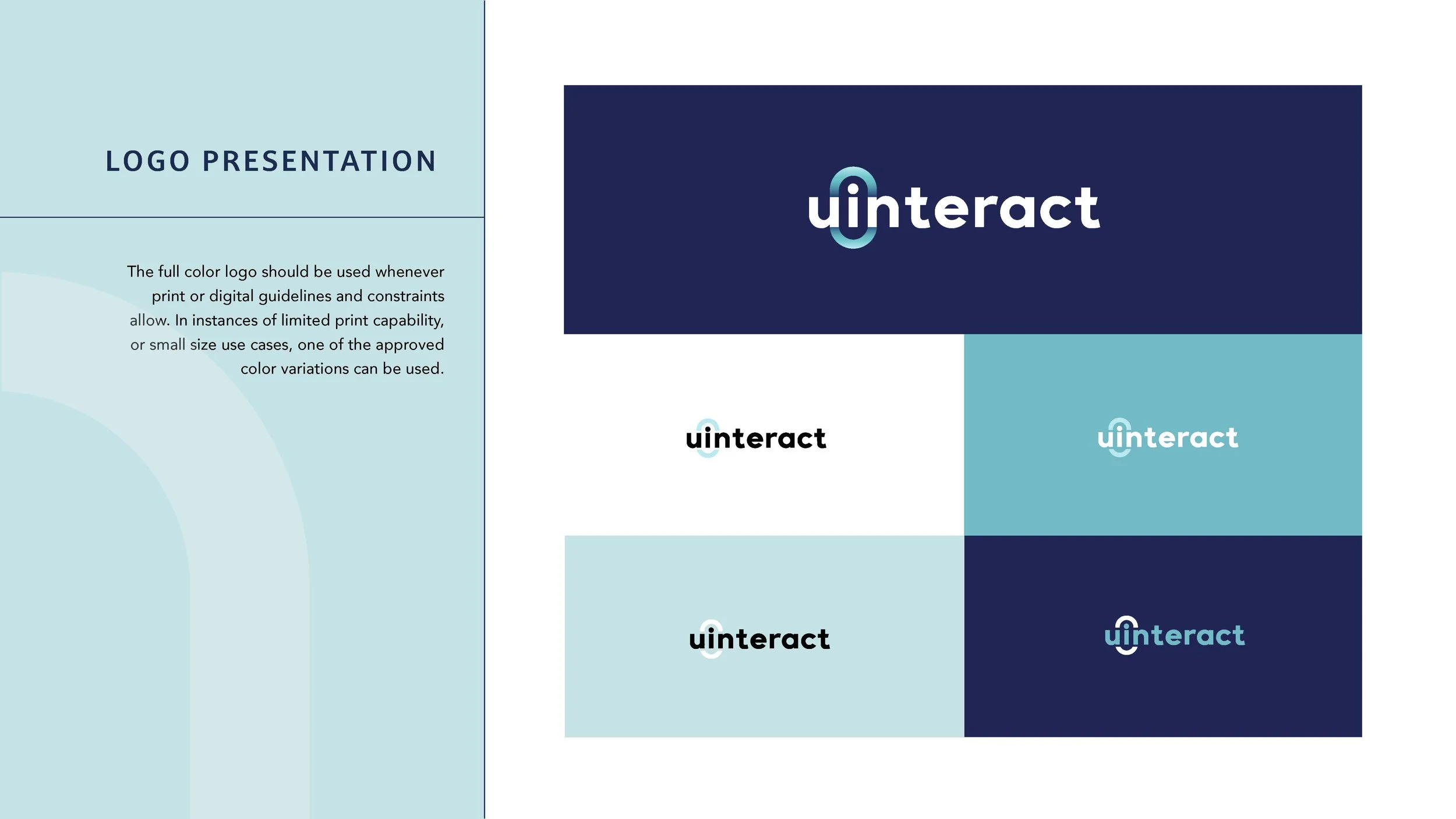 LOGO PRESENTATION

The full color logo should be used whenever print or digital guidelines and constraints allow. In instances of limited print capability, or small size use cases, one of the approved color variations can be used.

uinteract

uinteract

uinteract

uinteract

uinteract